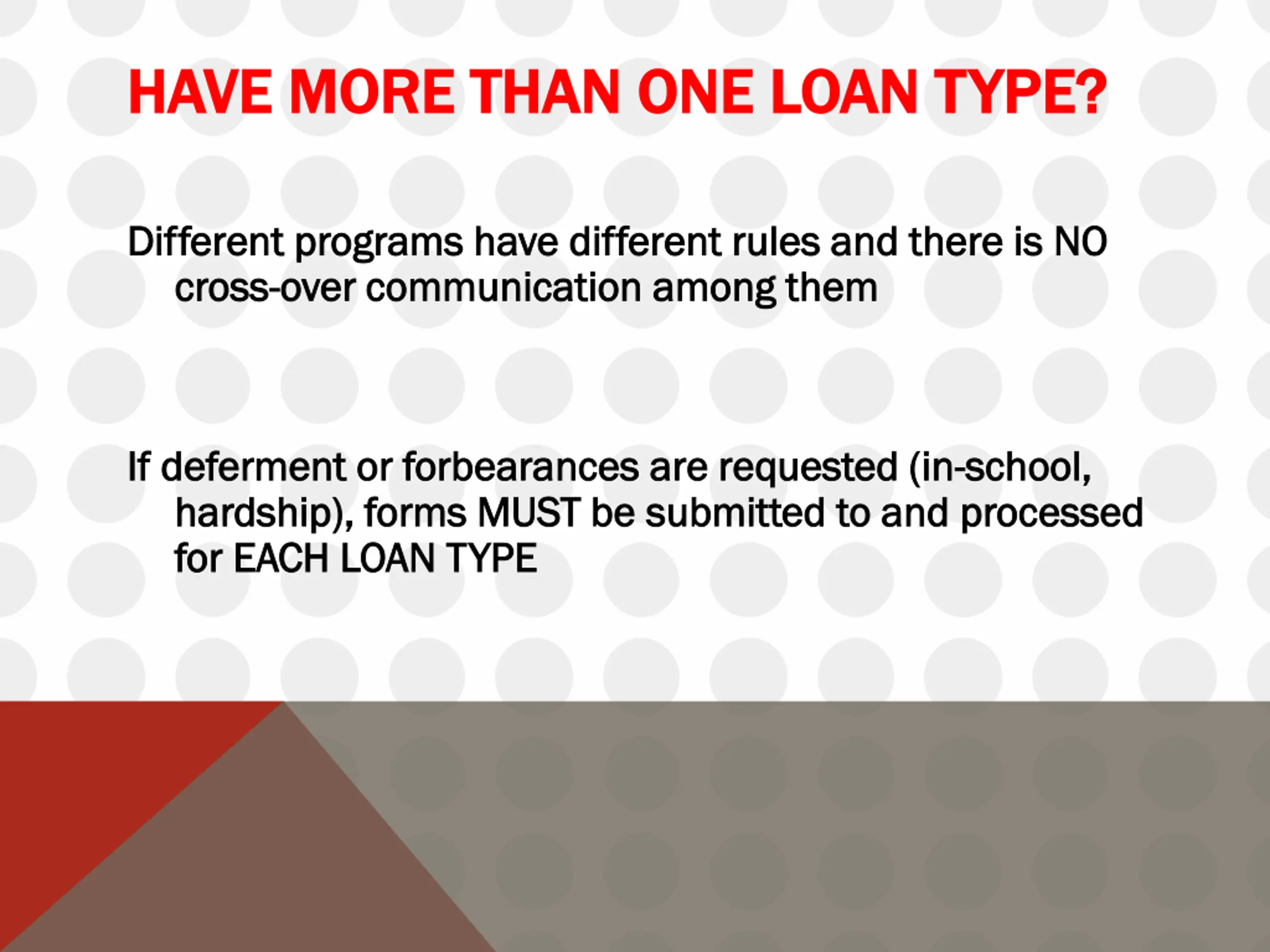 HAVE MORE THAN ONE LOAN TYPE?

Different programs have different rules and there is NO cross-over communication among them

If deferment or forbearances are requested (in-school, hardship), forms MUST be submitted to and processed for EACH LOAN TYPE